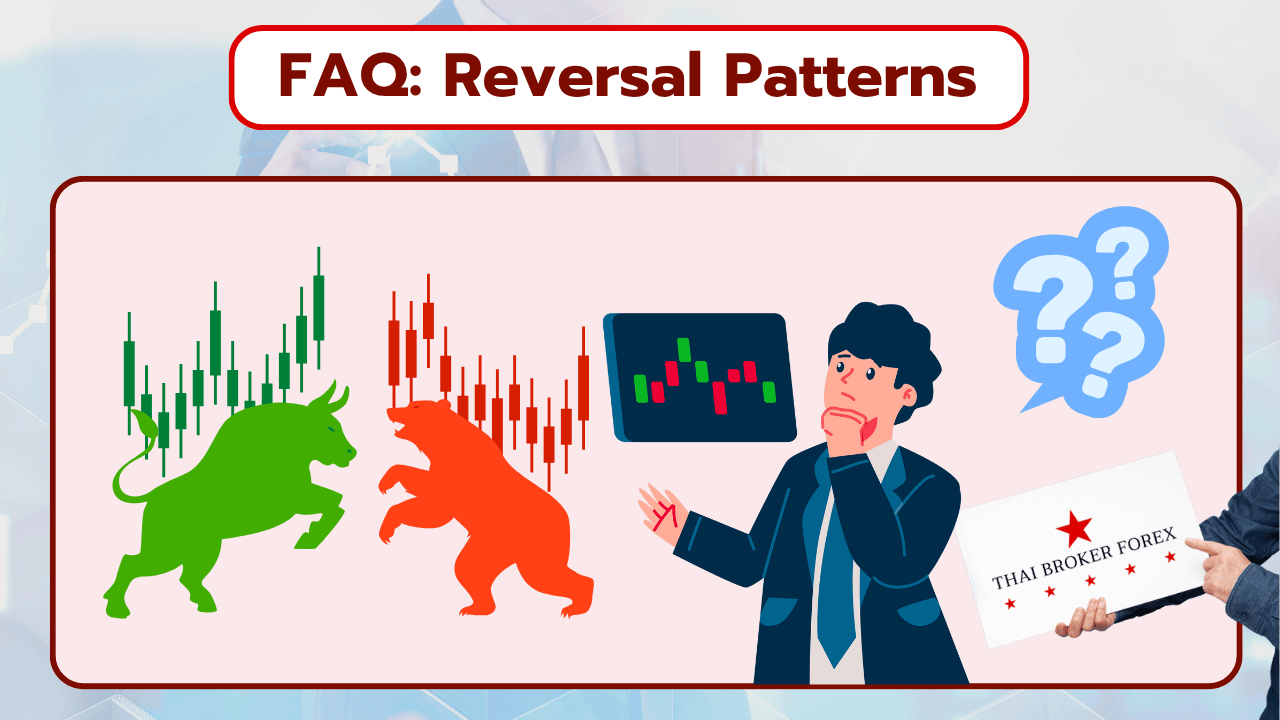 FAQ: Reversal Patterns

???

THAI BROKER FOREX